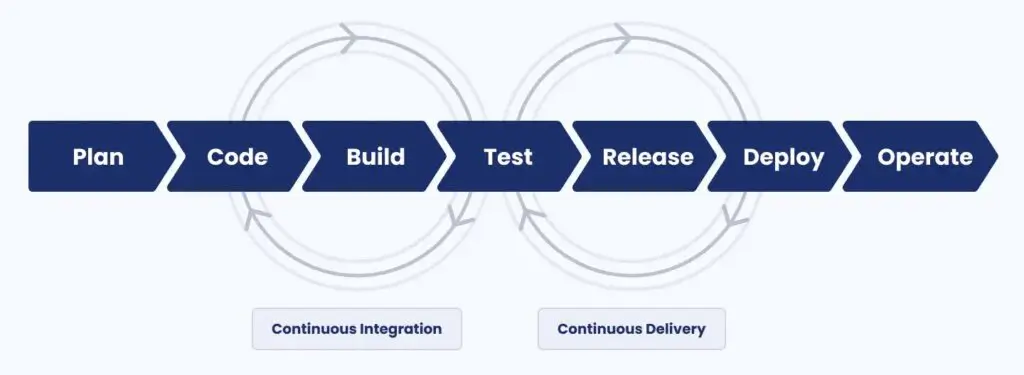 Plan
Code
Build
Test
Release
Deploy
Operate

Continuous Integration
Continuous Delivery